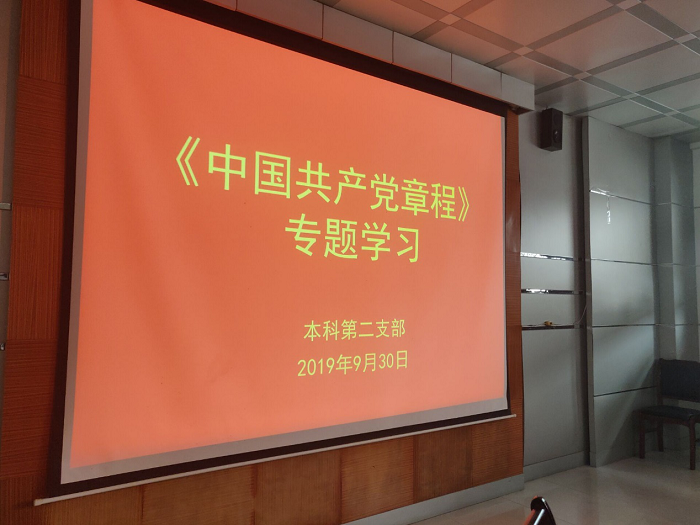 《中国共产党章程》
专题学习

本科第二支部
2019年9月30日